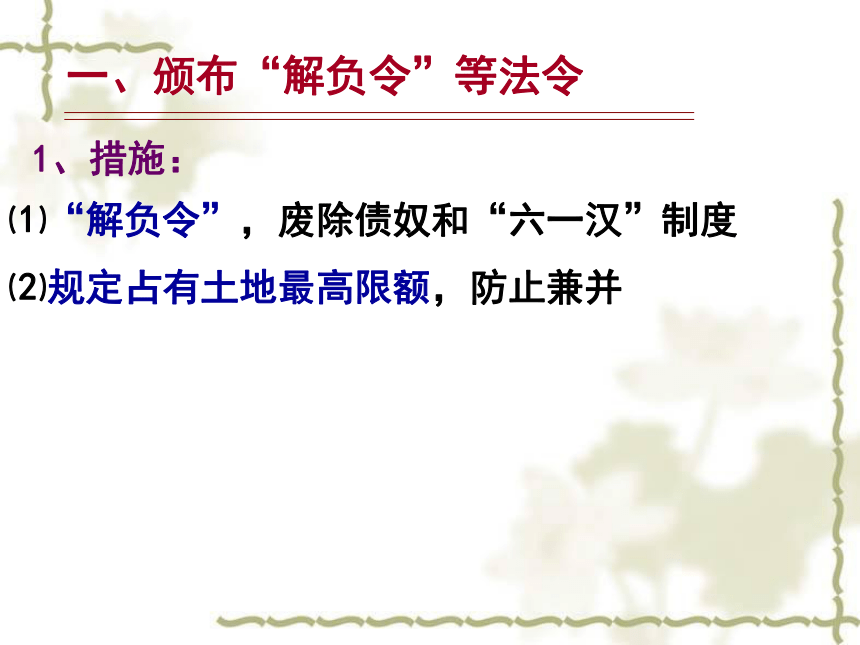 一、颁布“解负令”等法令

1、措施：

⑴“解负令”，废除债奴和“六一汉”制度

⑵规定占有土地最高限额，防止兼并